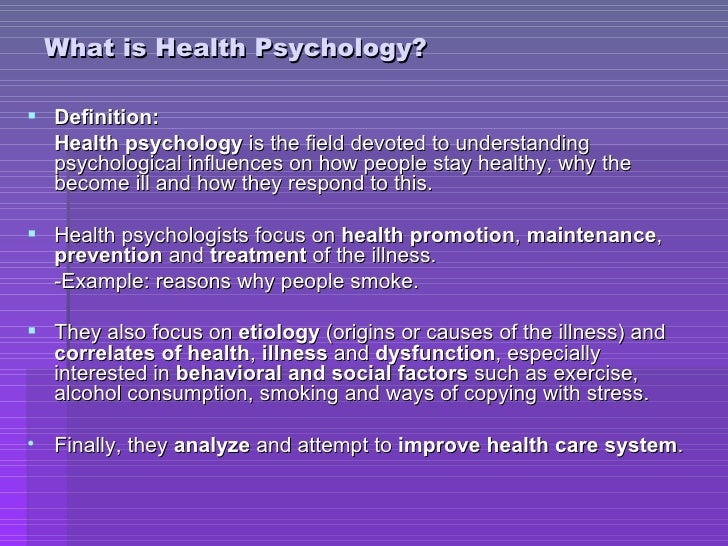 What is Health Psychology?

Definition:
Health psychology is the field devoted to understanding psychological influences on how people stay healthy, why the become ill and how they respond to this.

Health psychologists focus on health promotion, maintenance, prevention and treatment of the illness.
-Example: reasons why people smoke.

They also focus on etiology (origins or causes of the illness) and correlates of health, illness and dysfunction, especially interested in behavioral and social factors such as exercise, alcohol consumption, smoking and ways of copying with stress.

Finally, they analyze and attempt to improve health care system.